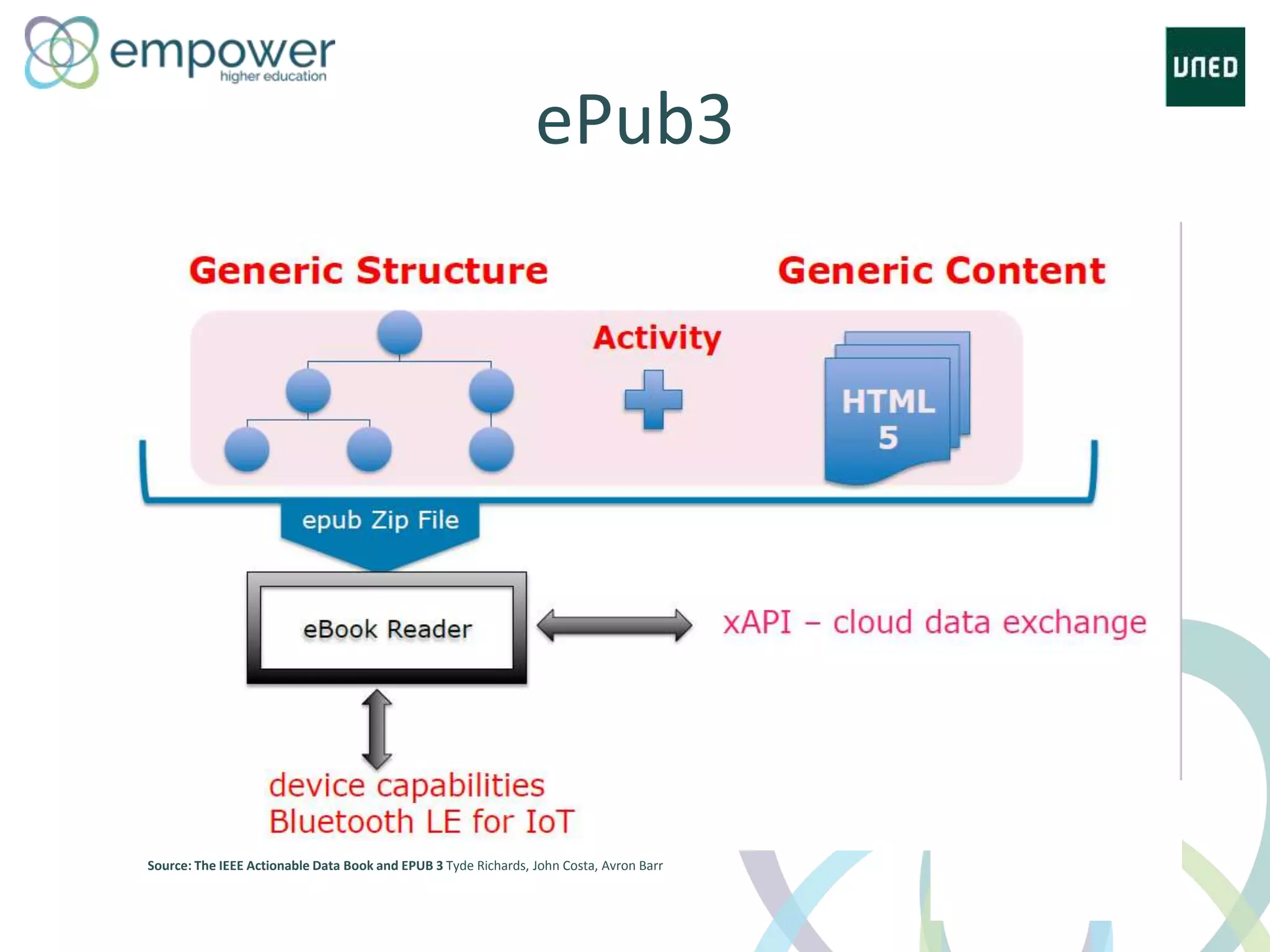 empower
higher education

UNED

ePub3

Generic Structure

Generic Content

Activity

HTML 5

epub Zip File

eBook Reader

xAPI – cloud data exchange

device capabilities
Bluetooth LE for IoT

Source: The IEEE Actionable Data Book and EPUB 3 Tyde Richards, John Costa, Avron Barr